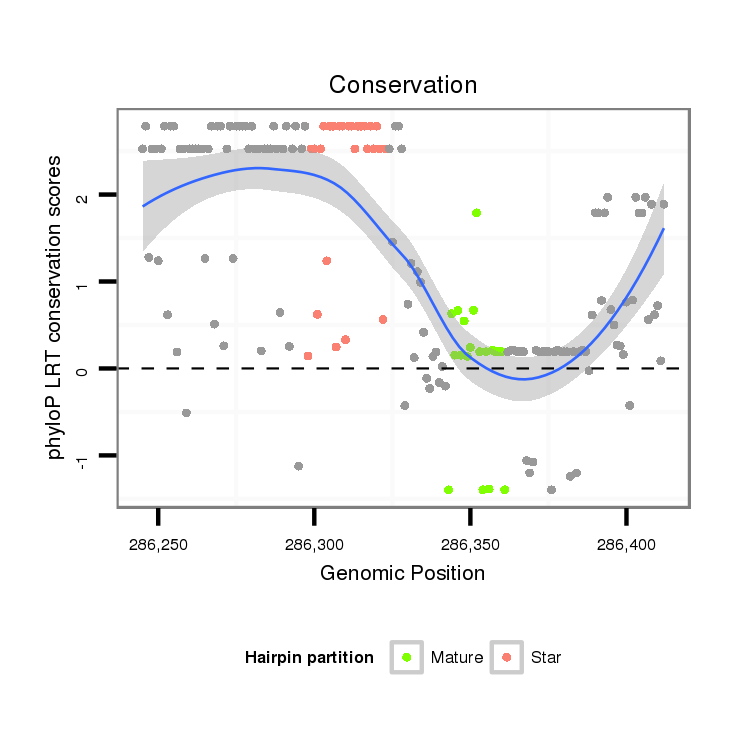 Conservation

phyloP LRT conservation scores

2
1
0
-1

286,250
286,300
286,350
286,400

Genomic Position

Hairpin partition
Mature
Star